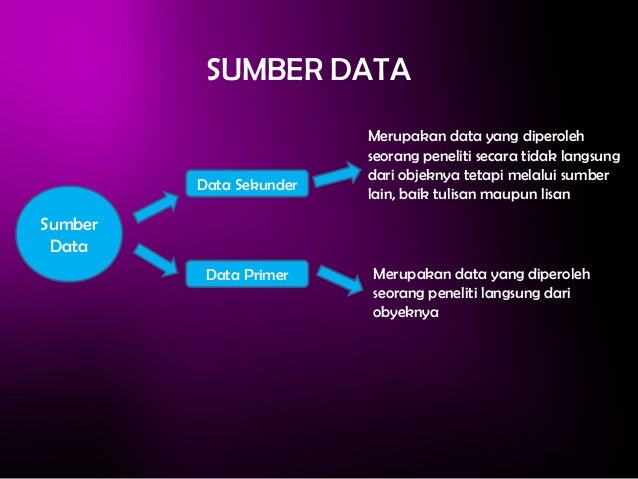 SUMBER DATA

Sumber Data

Data Sekunder

Merupakan data yang diperoleh seorang peneliti secara tidak langsung dari objeknya tetapi melalui sumber lain, baik tulisan maupun lisan

Data Primer

Merupakan data yang diperoleh seorang peneliti langsung dari obyeknya